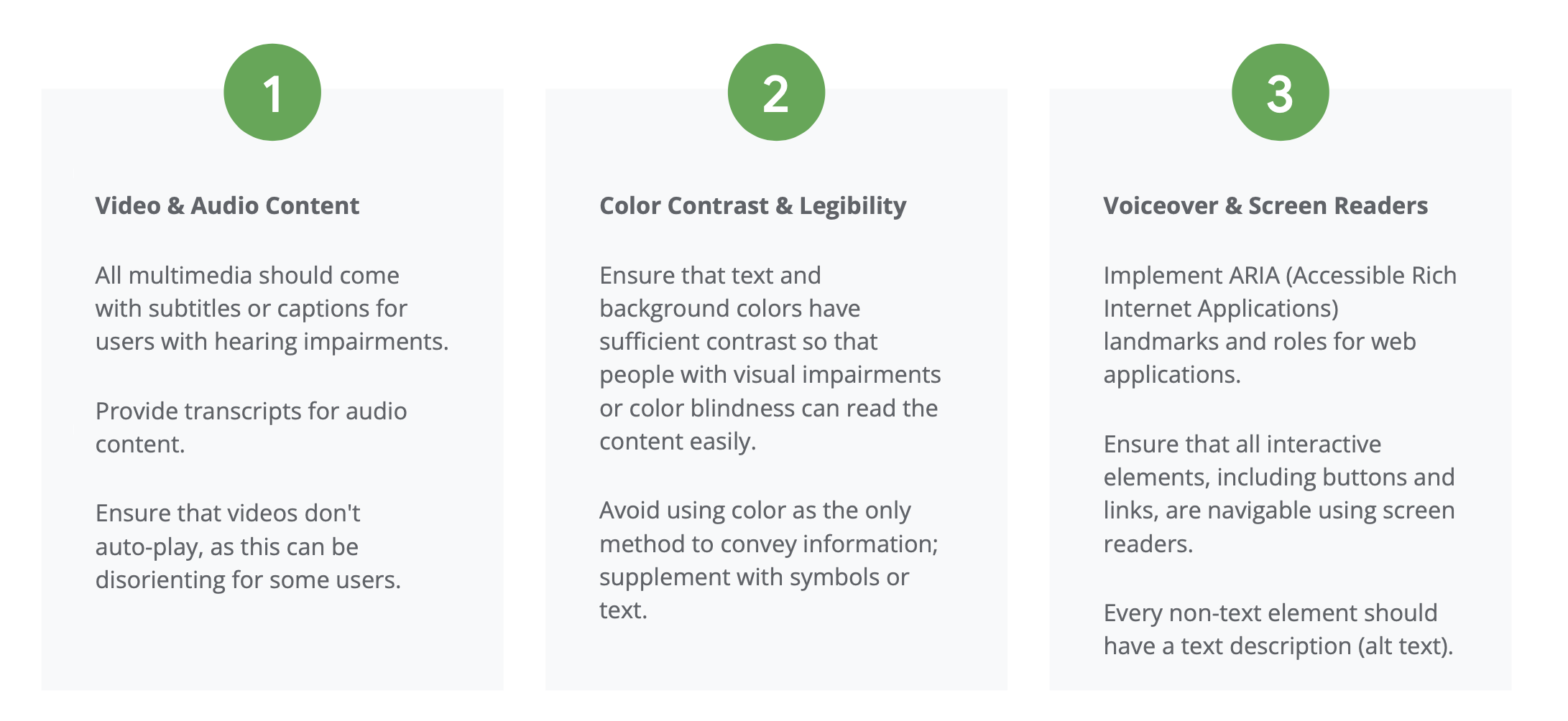 1

Video & Audio Content

All multimedia should come with subtitles or captions for users with hearing impairments.

Provide transcripts for audio content.

Ensure that videos don't auto-play, as this can be disorienting for some users.

2

Color Contrast & Legibility

Ensure that text and background colors have sufficient contrast so that people with visual impairments or color blindness can read the content easily.

Avoid using color as the only method to convey information; supplement with symbols or text.

3

Voiceover & Screen Readers

Implement ARIA (Accessible Rich Internet Applications) landmarks and roles for web applications.

Ensure that all interactive elements, including buttons and links, are navigable using screen readers.

Every non-text element should have a text description (alt text).